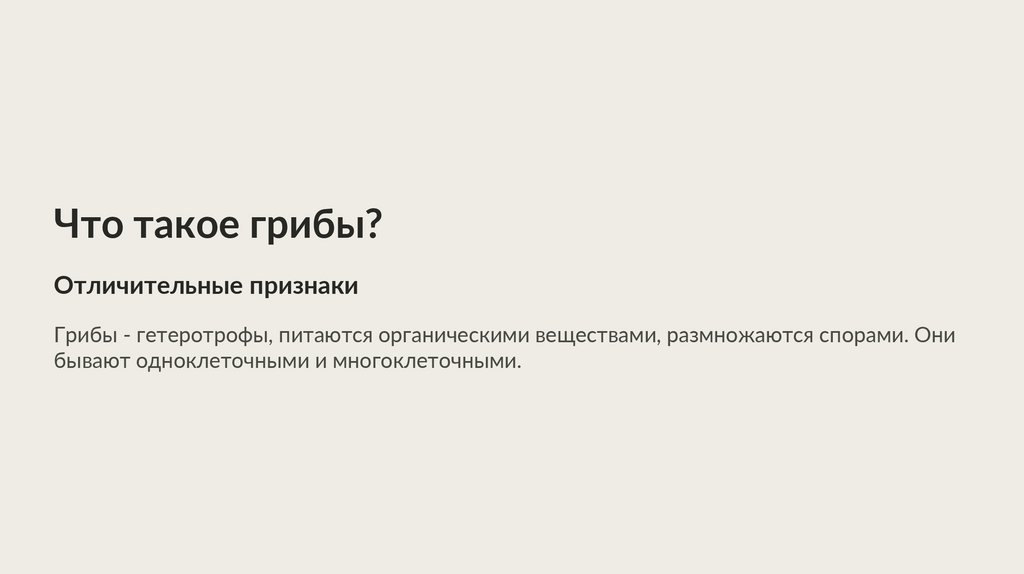 Что такое грибы?

Отличительные признаки

Грибы - гетеротрофы, питаются органическими веществами, размножаются спорами. Они бывают одноклеточными и многоклеточными.